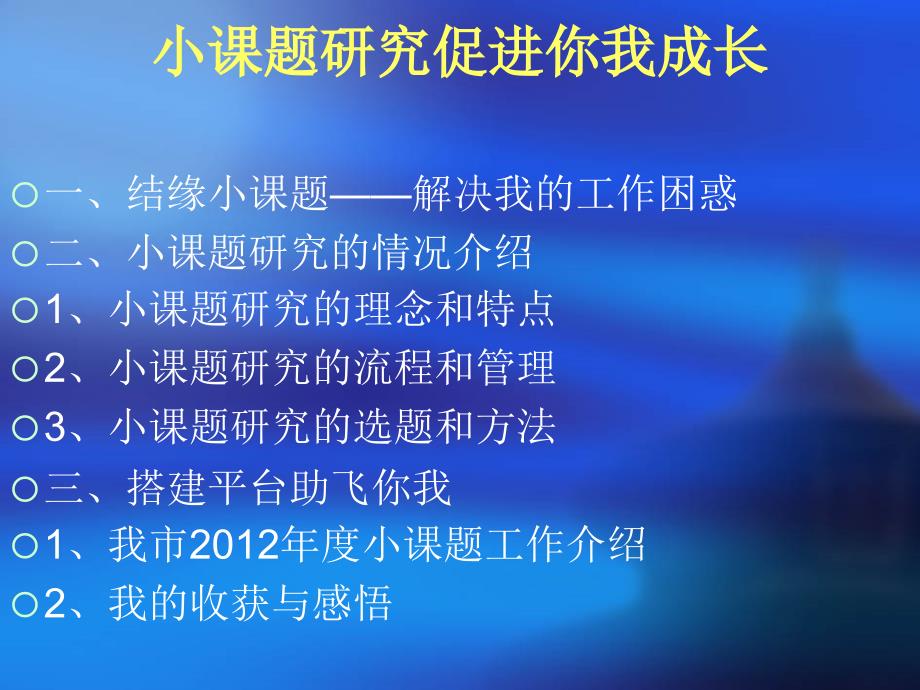 小课题研究促进你我成长

○一、结缘小课题——解决我的工作困惑
○二、小课题研究的情况介绍
○1、小课题研究的理念和特点
○2、小课题研究的流程和管理
○3、小课题研究的选题和方法
○三、搭建平台助飞你我
○1、我市2012年度小课题工作介绍
○2、我的收获与感悟